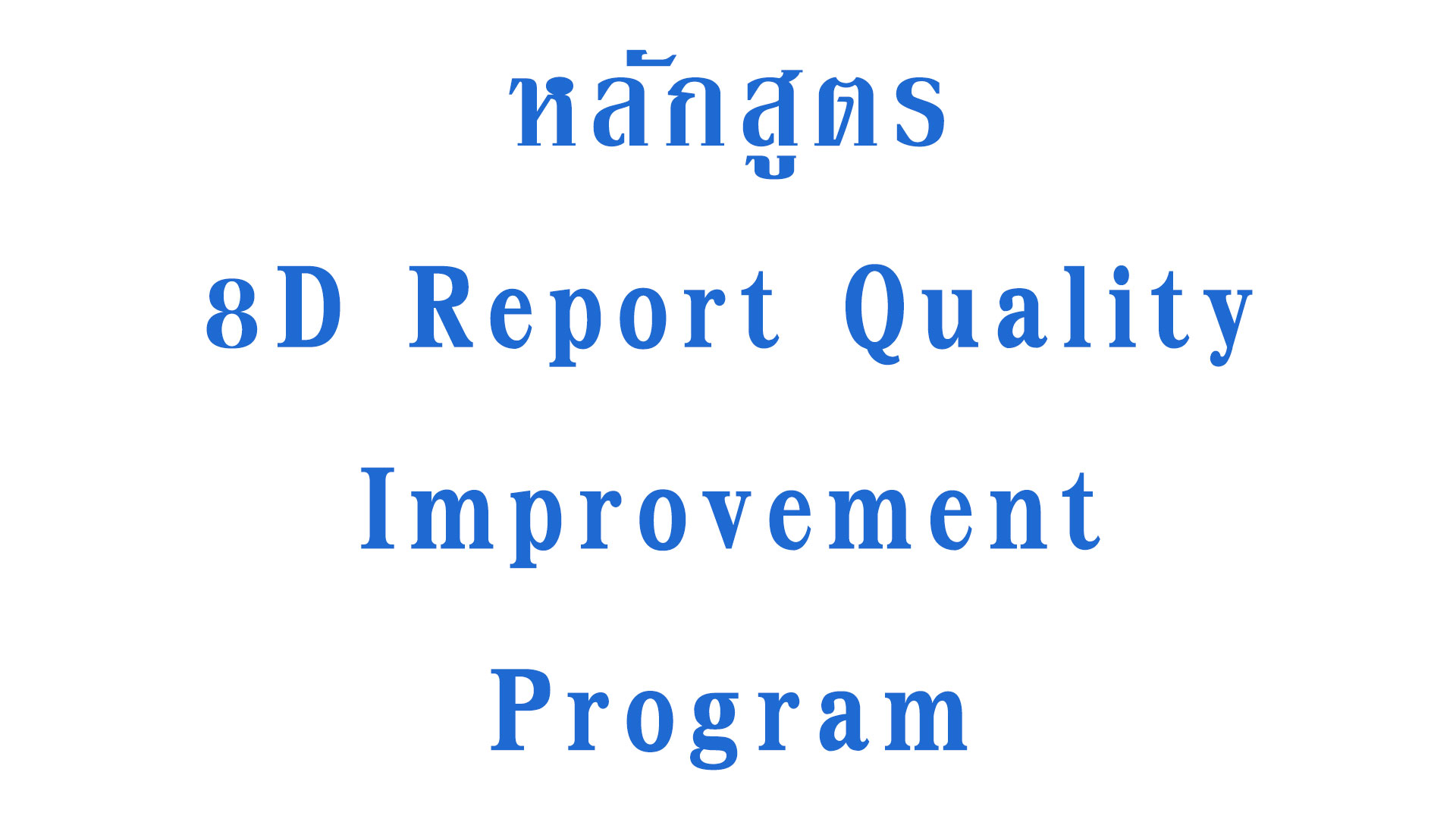 หลักสูตร

8D Report Quality

Improvement

Program